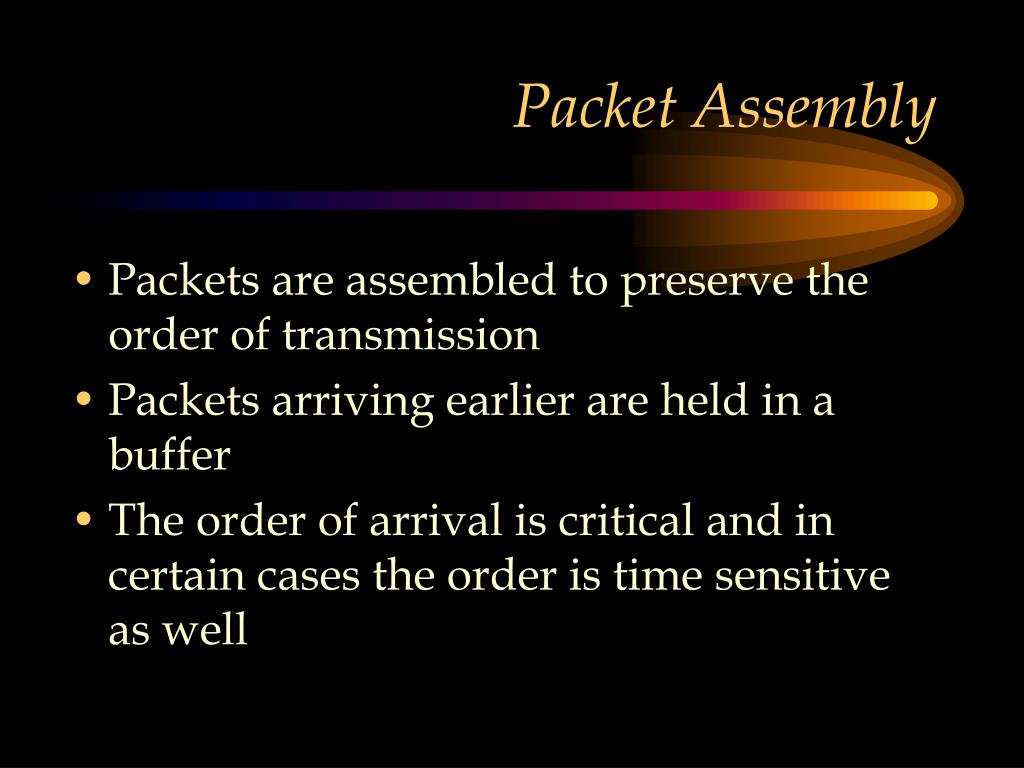 Packet Assembly

• Packets are assembled to preserve the order of transmission
• Packets arriving earlier are held in a buffer
• The order of arrival is critical and in certain cases the order is time sensitive as well